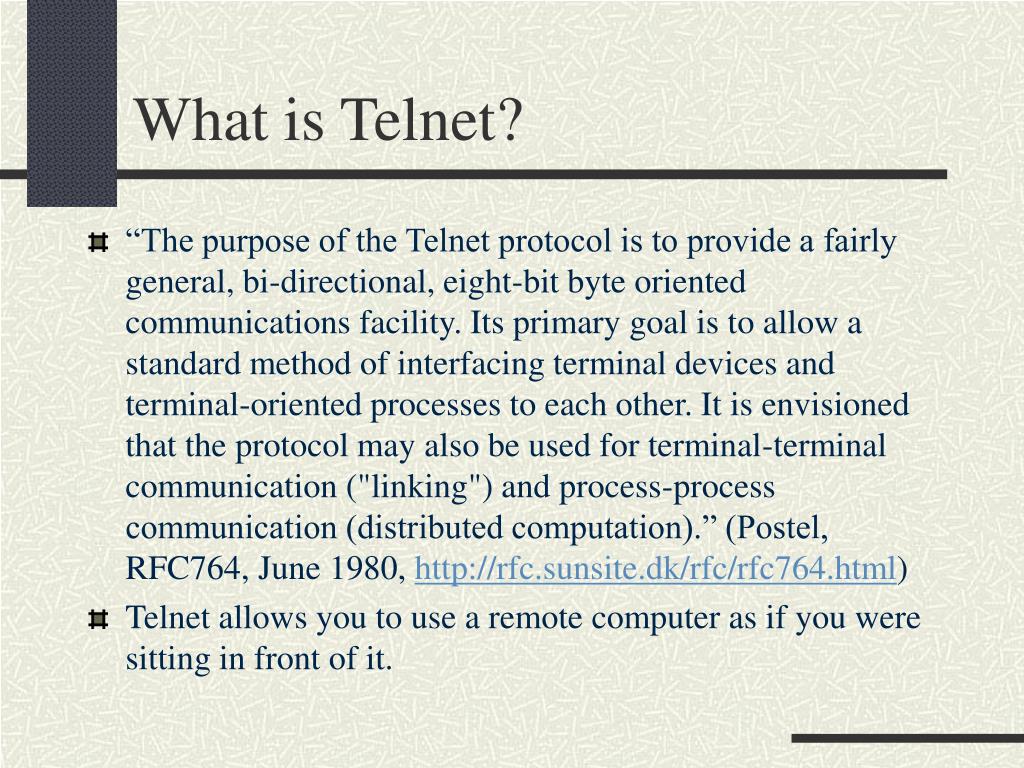 What is Telnet?

“The purpose of the Telnet protocol is to provide a fairly general, bi-directional, eight-bit byte oriented communications facility. Its primary goal is to allow a standard method of interfacing terminal devices and terminal-oriented processes to each other. It is envisioned that the protocol may also be used for terminal-terminal communication ("linking") and process-process communication (distributed computation).” (Postel, RFC764, June 1980, http://rfc.sunsite.dk/rfc/rfc764.html)

Telnet allows you to use a remote computer as if you were sitting in front of it.